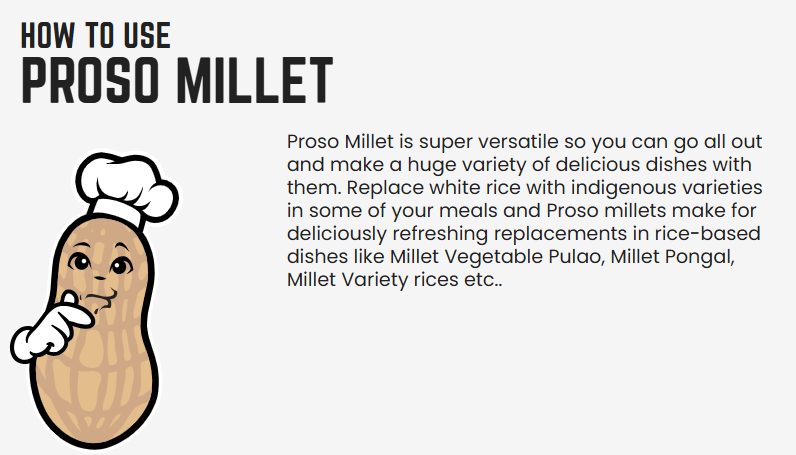 HOW TO USE
PROSO MILLET

Proso Millet is super versatile so you can go all out and make a huge variety of delicious dishes with them. Replace white rice with indigenous varieties in some of your meals and Proso millets make for deliciously refreshing replacements in rice-based dishes like Millet Vegetable Pulao, Millet Pongal, Millet Variety rices etc..